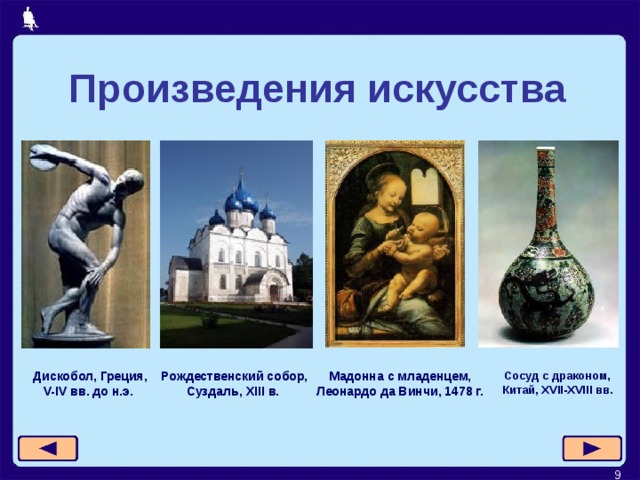 Произведения искусства

Дискобол, Греция, V-IV вв. до н.э.

Рождественский собор, Суздаль, XIII в.

Мадонна с младенцем, Леонардо да Винчи, 1478 г.

Сосуд с драконом, Китай, XVII-XVIII вв.

9